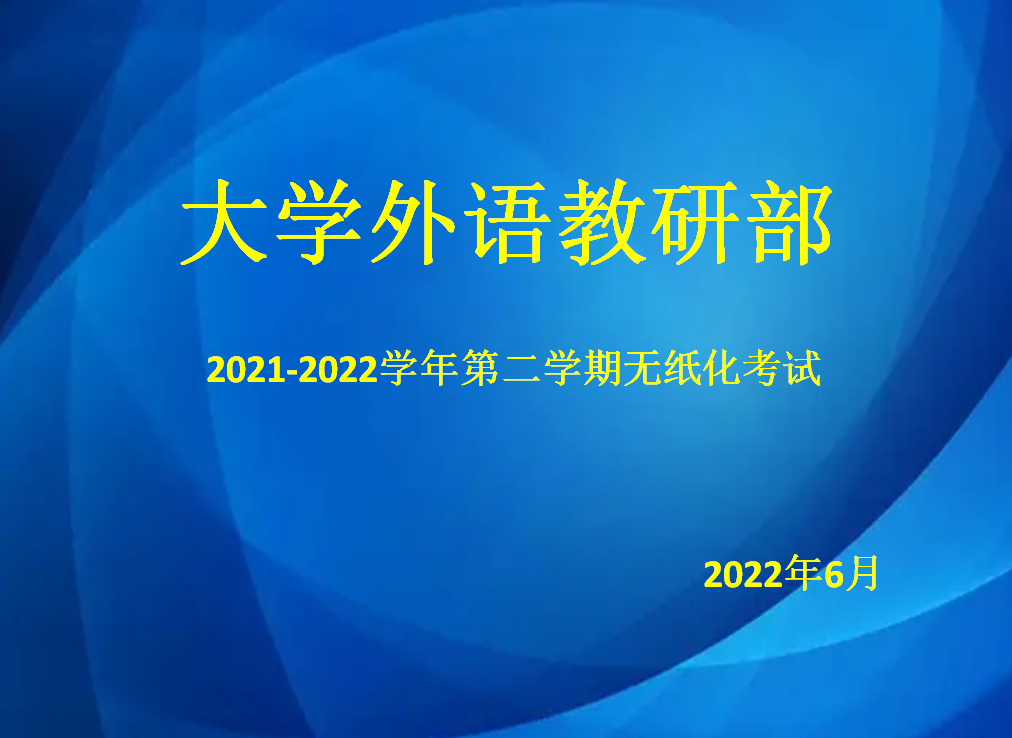 大学外语教研部

2021-2022学年第二学期无纸化考试

2022年6月